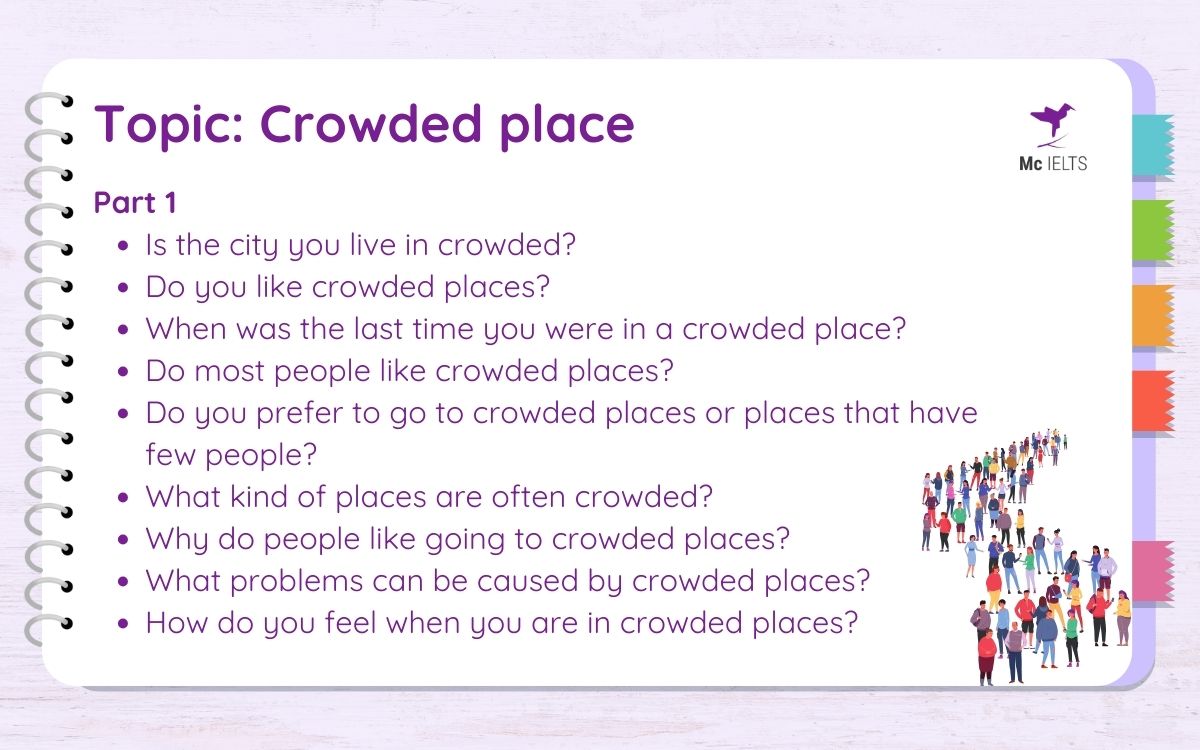 Topic: Crowded place

Mc IELTS

Part 1

- Is the city you live in crowded?
- Do you like crowded places?
- When was the last time you were in a crowded place?
- Do most people like crowded places?
- Do you prefer to go to crowded places or places that have few people?
- What kind of places are often crowded?
- Why do people like going to crowded places?
- What problems can be caused by crowded places?
- How do you feel when you are in crowded places?